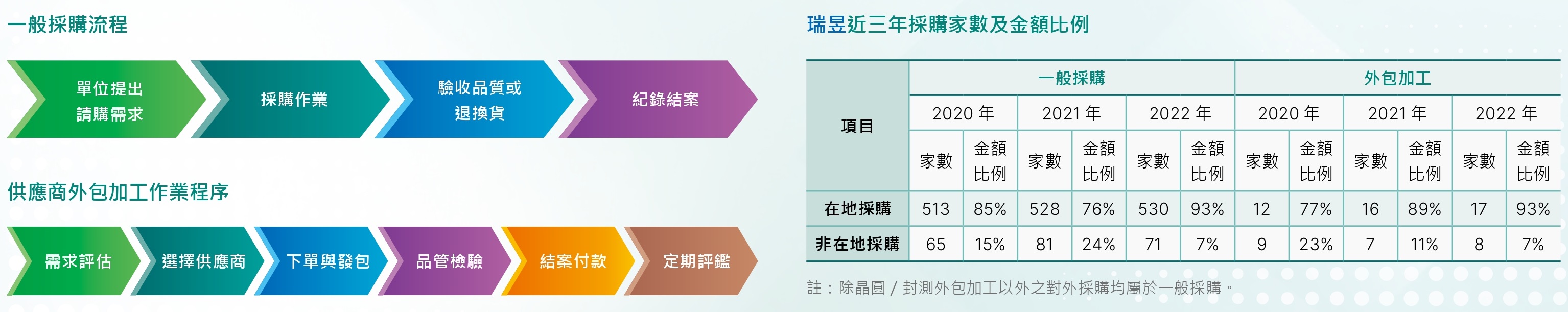 一般採購流程

單位提出請購需求

採購作業

驗收品質或退換貨

紀錄結案

供應商外包加工作業程序

需求評估

選擇供應商

下單與發包

品管檢驗

結案付款

定期評鑑

瑞昱近三年採購家數及金額比例

| 項目 | 一般採購 | | | | | | 外包加工 | | | | | |
|---|---|---|---|---|---|---|---|---|---|---|---|---|
| | 2020 年 | | 2021 年 | | 2022 年 | | 2020 年 | | 2021 年 | | 2022 年 | |
| | 家數 | 金額比例 | 家數 | 金額比例 | 家數 | 金額比例 | 家數 | 金額比例 | 家數 | 金額比例 | 家數 | 金額比例 |
| 在地採購 | 513 | 85% | 528 | 76% | 530 | 93% | 12 | 77% | 16 | 89% | 17 | 93% |
| 非在地採購 | 65 | 15% | 81 | 24% | 71 | 7% | 9 | 23% | 7 | 11% | 8 | 7% |

註：除晶圓 / 封測外包加工以外之對外採購均屬於一般採購。